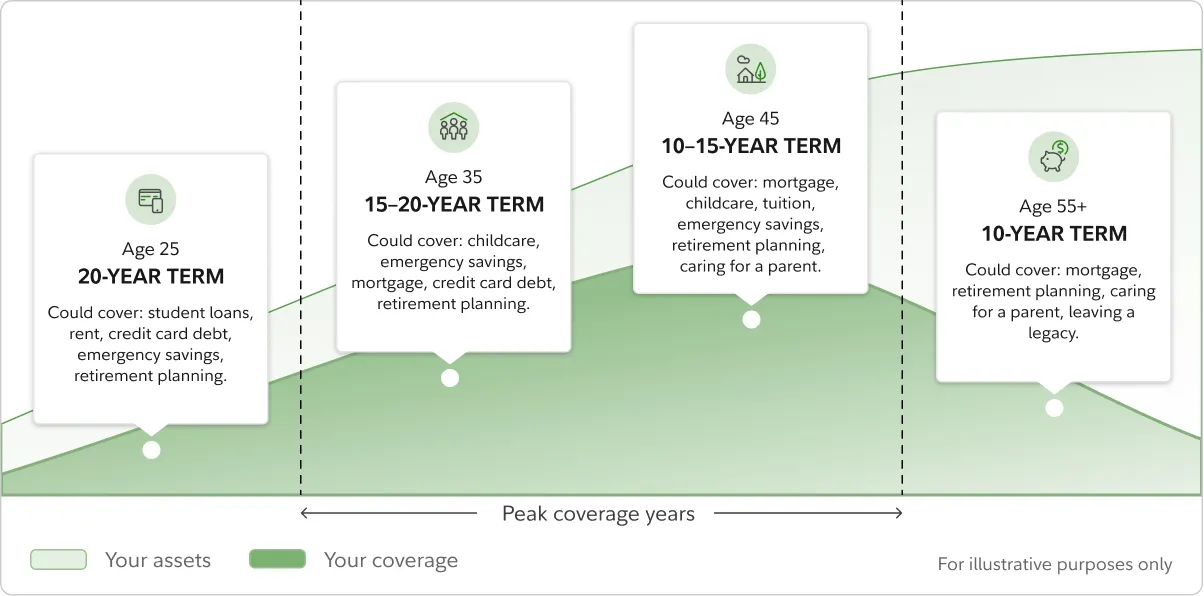 Age 25
20-YEAR TERM
Could cover: student loans, rent, credit card debt, emergency savings, retirement planning.

Age 35
15–20-YEAR TERM
Could cover: childcare, emergency savings, mortgage, credit card debt, retirement planning.

Age 45
10–15-YEAR TERM
Could cover: mortgage, childcare, tuition, emergency savings, retirement planning, caring for a parent.

Age 55+
10-YEAR TERM
Could cover: mortgage, retirement planning, caring for a parent, leaving a legacy.

Peak coverage years

Your assets
Your coverage
For illustrative purposes only